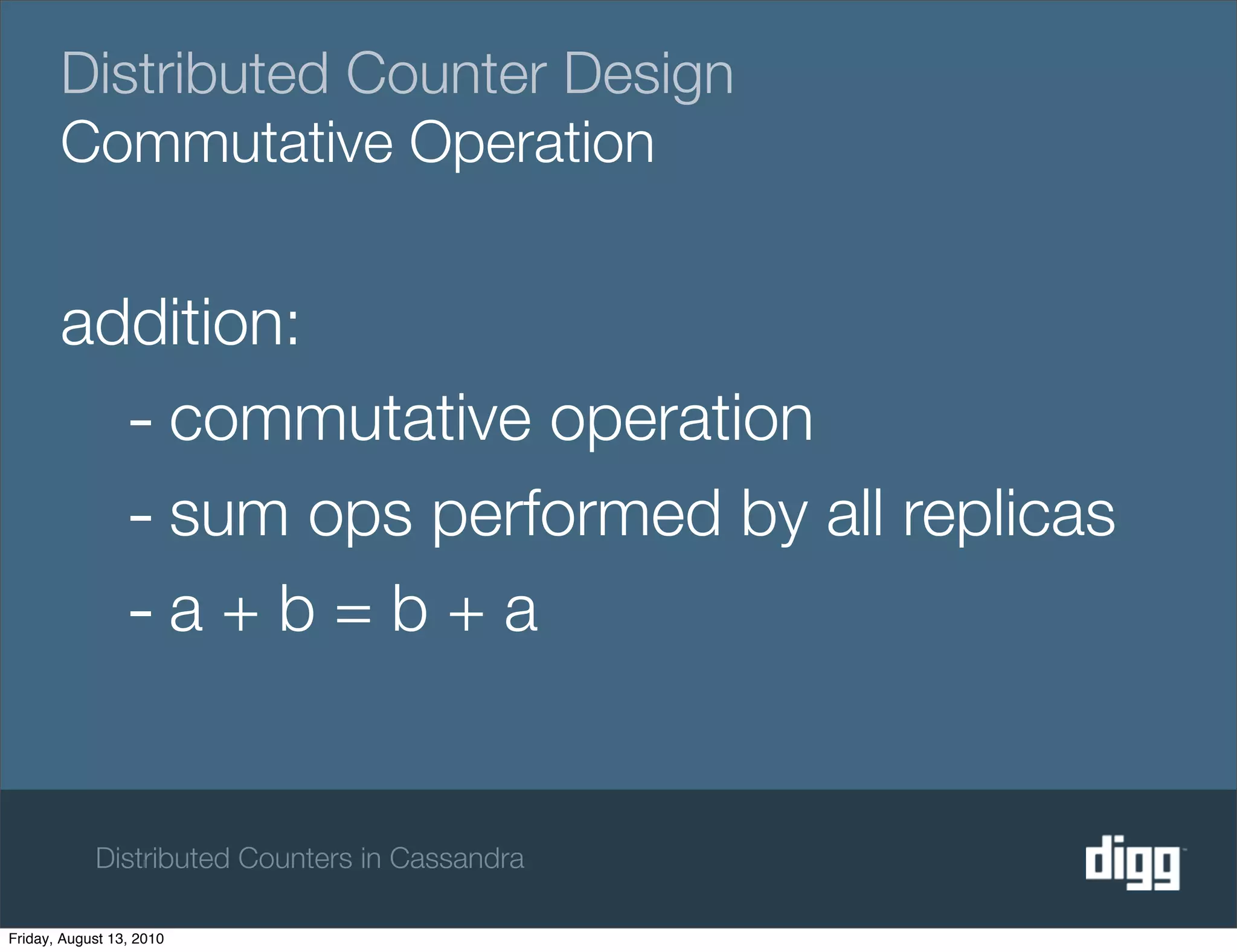 Distributed Counter Design
Commutative Operation

addition:

- commutative operation

- sum ops performed by all replicas

- $a + b = b + a$

Distributed Counters in Cassandra

digg

Friday, August 13, 2010